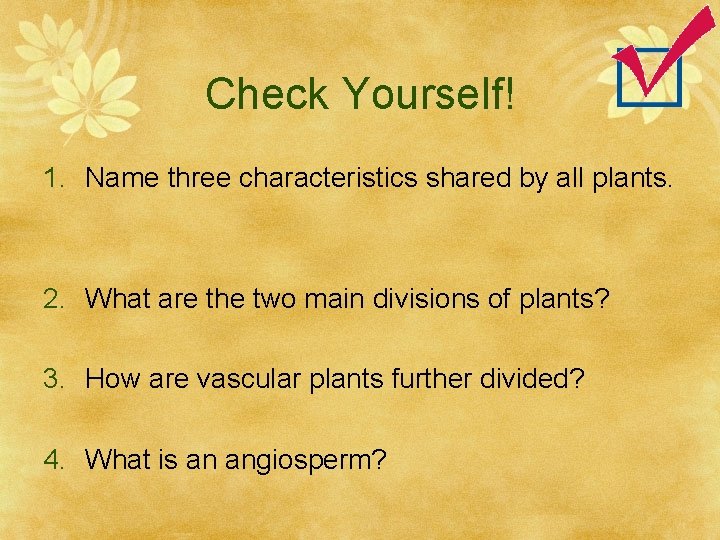 Check Yourself!

1. Name three characteristics shared by all plants.

2. What are the two main divisions of plants?

3. How are vascular plants further divided?

4. What is an angiosperm?